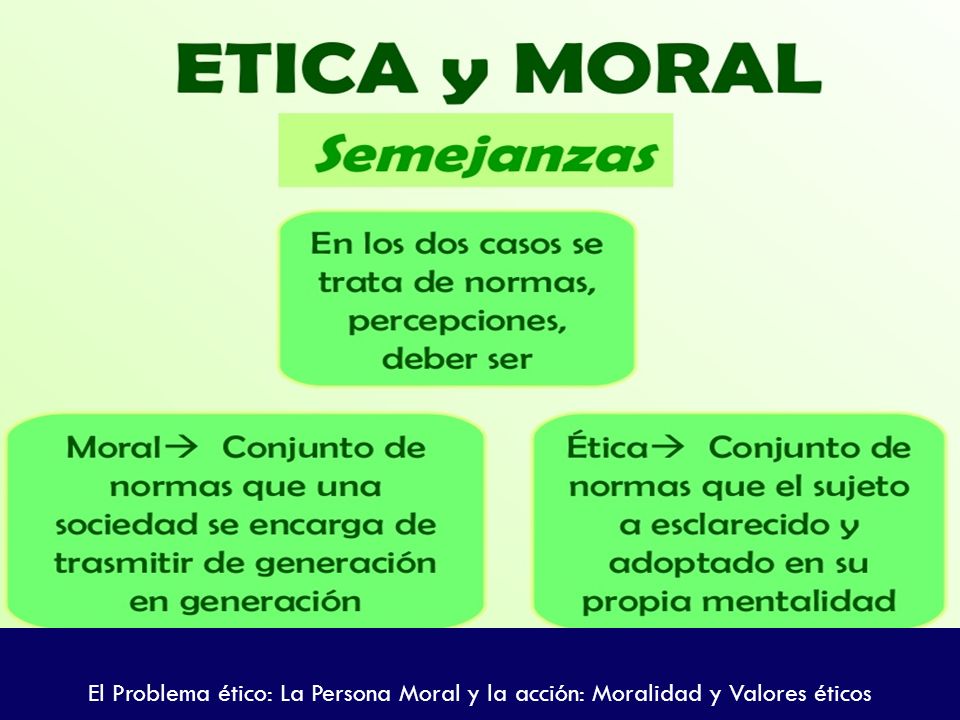 ETICA y MORAL

Semejanzas

En los dos casos se trata de normas, percepciones, deber ser

Moral→ Conjunto de normas que una sociedad se encarga de trasmitir de generación en generación

Ética→ Conjunto de normas que el sujeto a esclarecido y adoptado en su propia mentalidad

El Problema ético: La Persona Moral y la acción: Moralidad y Valores éticos